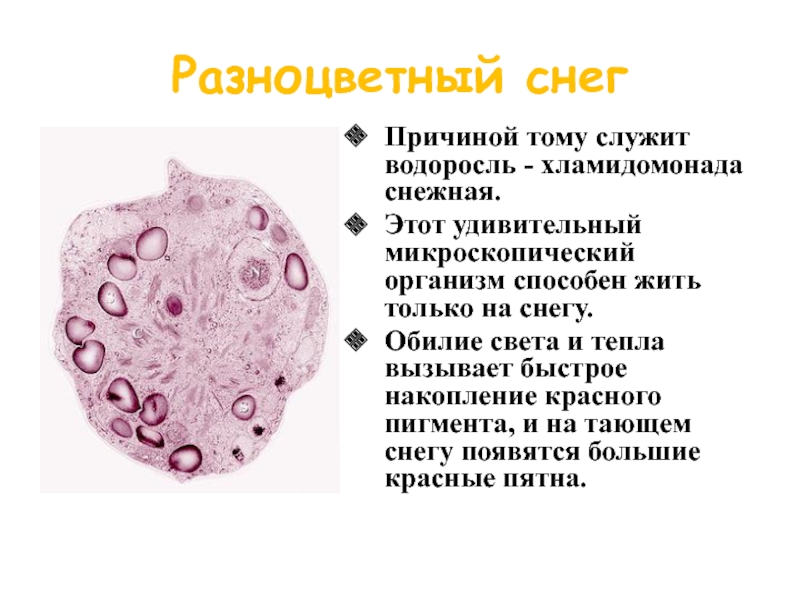 Разноцветный снег

Причиной тому служит водоросль - хламидомонада снежная.

Этот удивительный микроскопический организм способен жить только на снегу.

Обилие света и тепла вызывает быстрое накопление красного пигмента, и на тающем снегу появятся большие красные пятна.